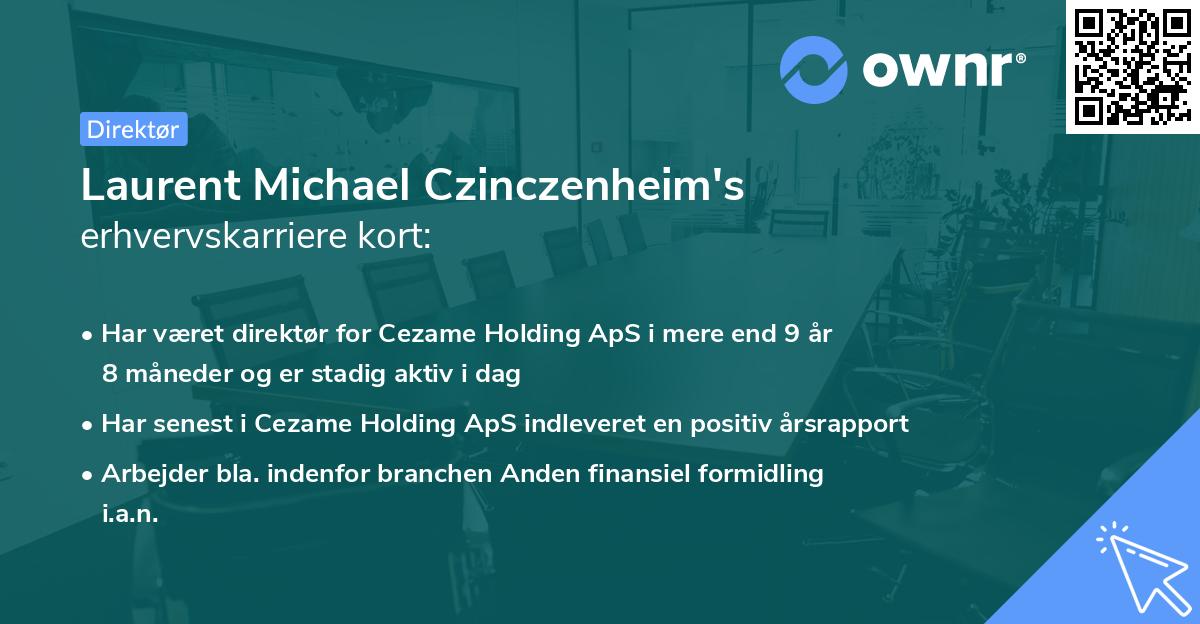 ownr®

Direktør

Laurent Michael Czinczenheim's
erhvervskarriere kort:

• Har været direktør for Cezame Holding ApS i mere end 9 år 8 måneder og er stadig aktiv i dag
• Har senest i Cezame Holding ApS indleveret en positiv årsrapport
• Arbejder bla. indenfor branchen Anden finansiel formidling i.a.n.